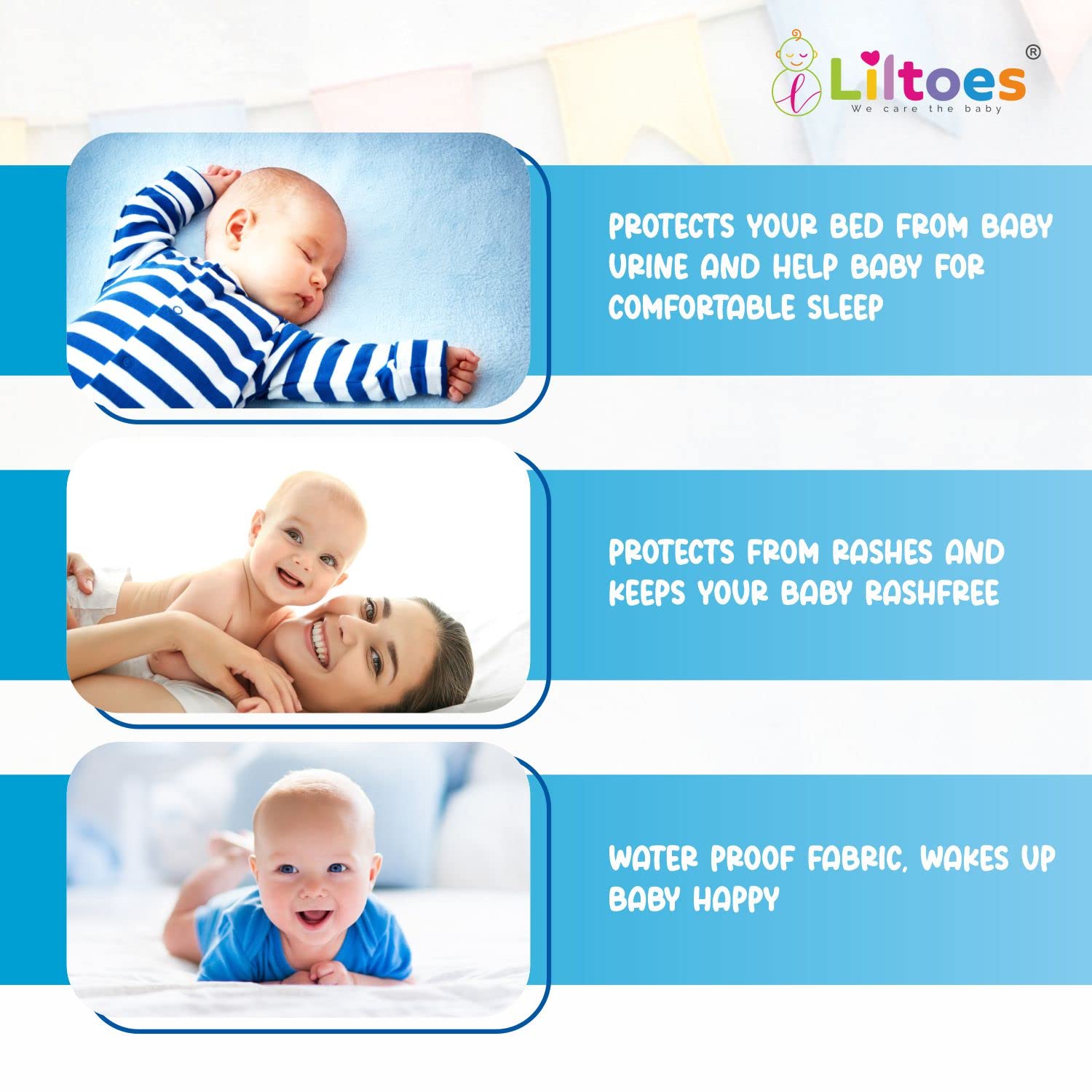 Liltoes®
We care the baby

PROTECTS YOUR BED FROM BABY URINE AND HELP BABY FOR COMFORTABLE SLEEP

PROTECTS FROM RASHES AND KEEPS YOUR BABY RASHFREE

WATER PROOF FABRIC, WAKES UP BABY HAPPY